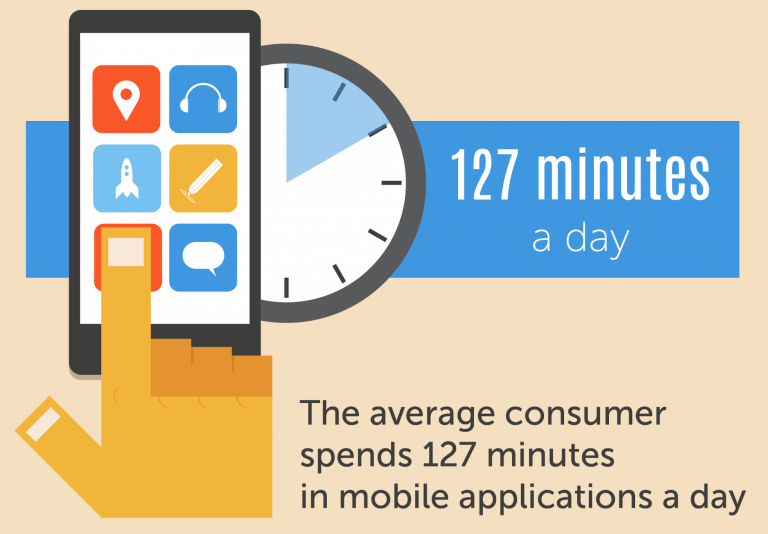 127 minutes
a day

The average consumer spends 127 minutes in mobile applications a day